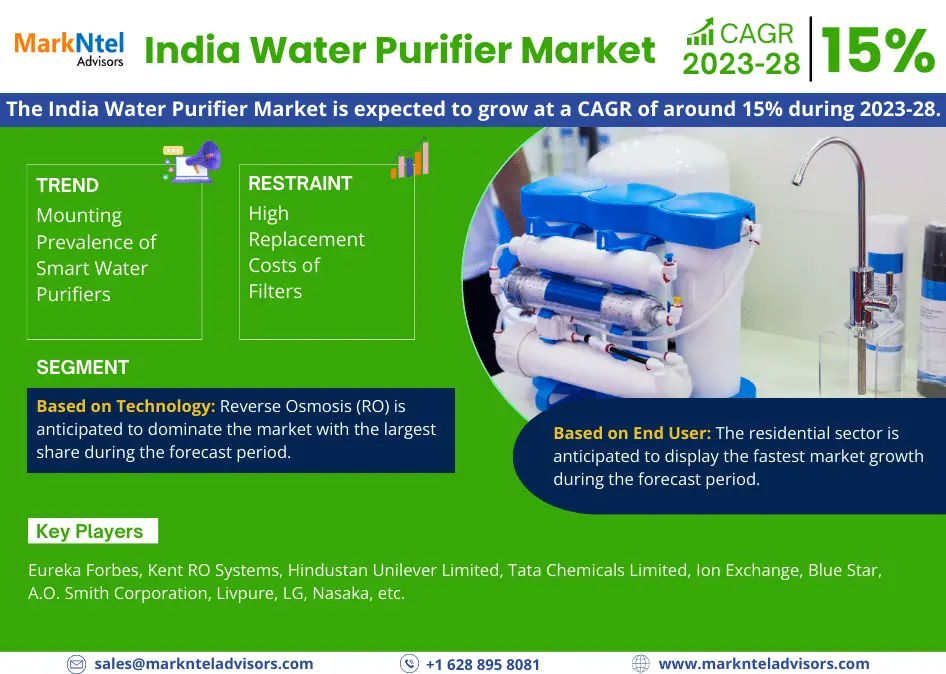 MarkNtel Advisors

India Water Purifier Market

CAGR 2023-28 15%

The India Water Purifier Market is expected to grow at a CAGR of around 15% during 2023-28.

TREND
Mounting Prevalence of Smart Water Purifiers

RESTRAINT
High Replacement Costs of Filters

SEGMENT

Based on Technology: Reverse Osmosis (RO) is anticipated to dominate the market with the largest share during the forecast period.

Based on End User: The residential sector is anticipated to display the fastest market growth during the forecast period.

Key Players

Eureka Forbes, Kent RO Systems, Hindustan Unilever Limited, Tata Chemicals Limited, Ion Exchange, Blue Star, A.O. Smith Corporation, Livpure, LG, Nasaka, etc.

sales@marknteladvisors.com
+1 628 895 8081
www.marknteladvisors.com